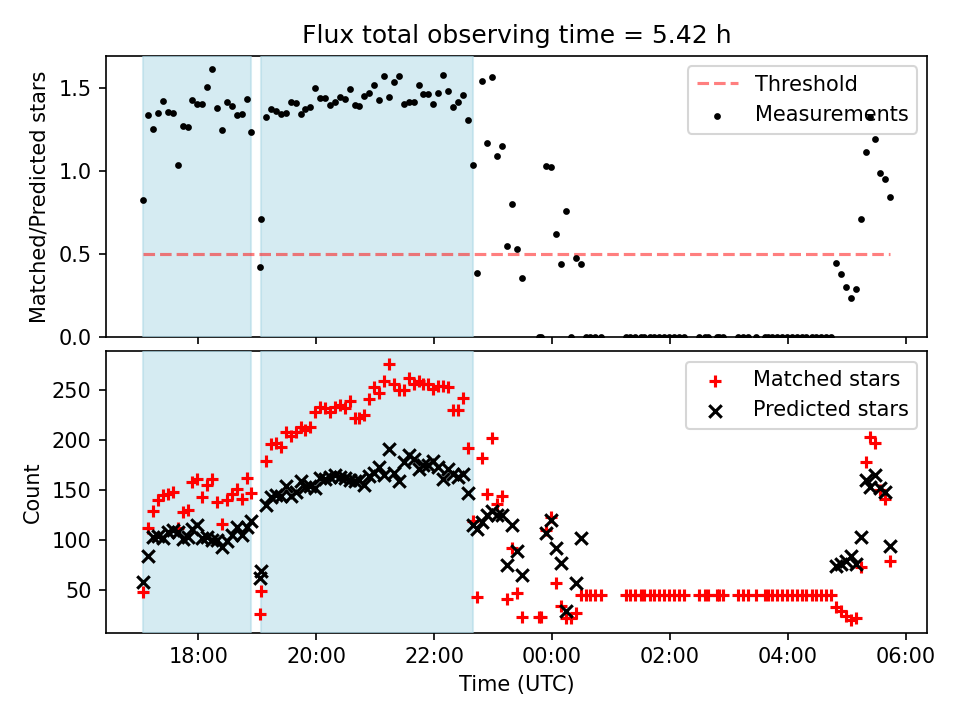 Flux total observing time = 5.42 h

Matched/Predicted stars

1.5
1.0
0.5
0.0

Threshold
Measurements

Count

250
200
150
100
50

Matched stars
Predicted stars

18:00
20:00
22:00
00:00
02:00
04:00
06:00

Time (UTC)